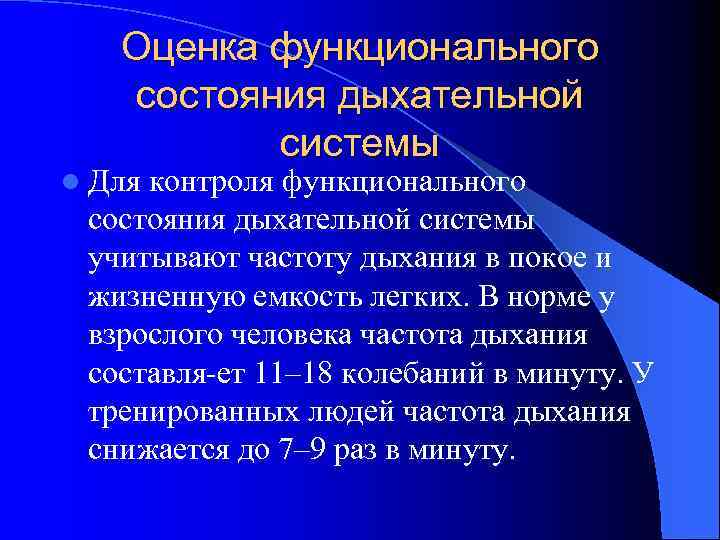 Оценка функционального состояния дыхательной системы

Для контроля функционального состояния дыхательной системы учитывают частоту дыхания в покое и жизненную емкость легких. В норме у взрослого человека частота дыхания составля-ет 11–18 колебаний в минуту. У тренированных людей частота дыхания снижается до 7–9 раз в минуту.